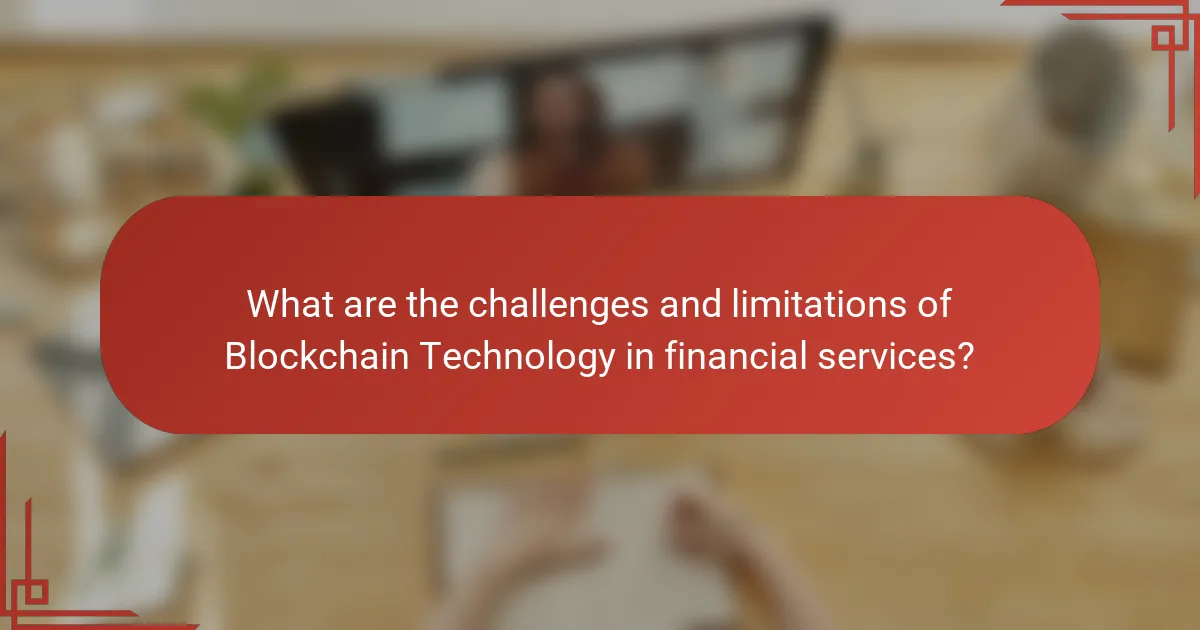 What are the challenges and limitations of Blockchain Technology in financial services?